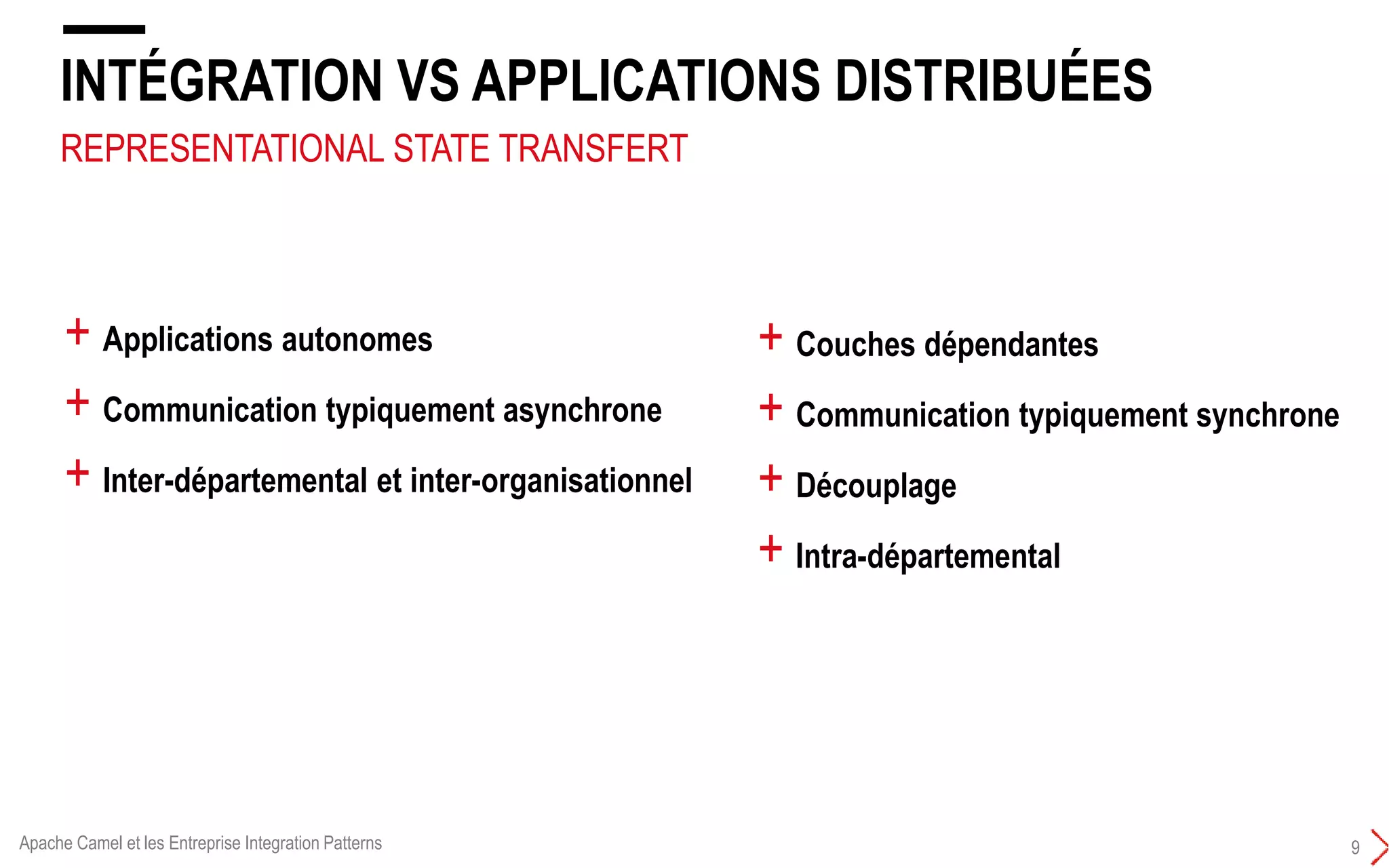 INTÉGRATION VS APPLICATIONS DISTRIBUÉES

REPRESENTATIONAL STATE TRANSFERT

+ Applications autonomes
+ Communication typiquement asynchrone
+ Inter-départemental et inter-organisationnel

+ Couches dépendantes
+ Communication typiquement synchrone
+ Découplage
+ Intra-départemental

Apache Camel et les Entreprise Integration Patterns

9